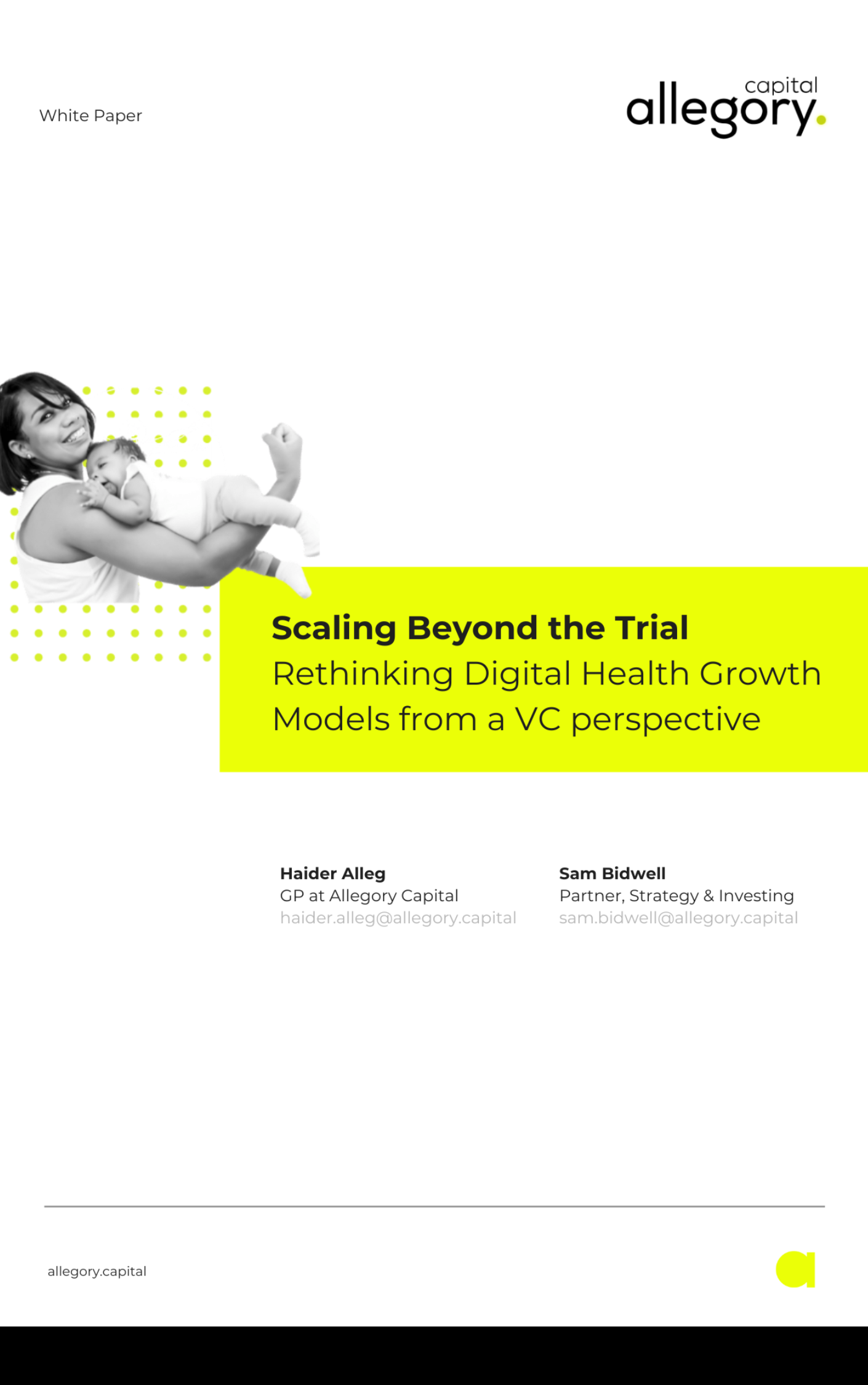 White Paper

capital
allegory.

Scaling Beyond the Trial
Rethinking Digital Health Growth Models from a VC perspective

Haider Alleg
GP at Allegory Capital
haider.alleg@allegory.capital

Sam Bidwell
Partner, Strategy & Investing
sam.bidwell@allegory.capital

allegory.capital

a